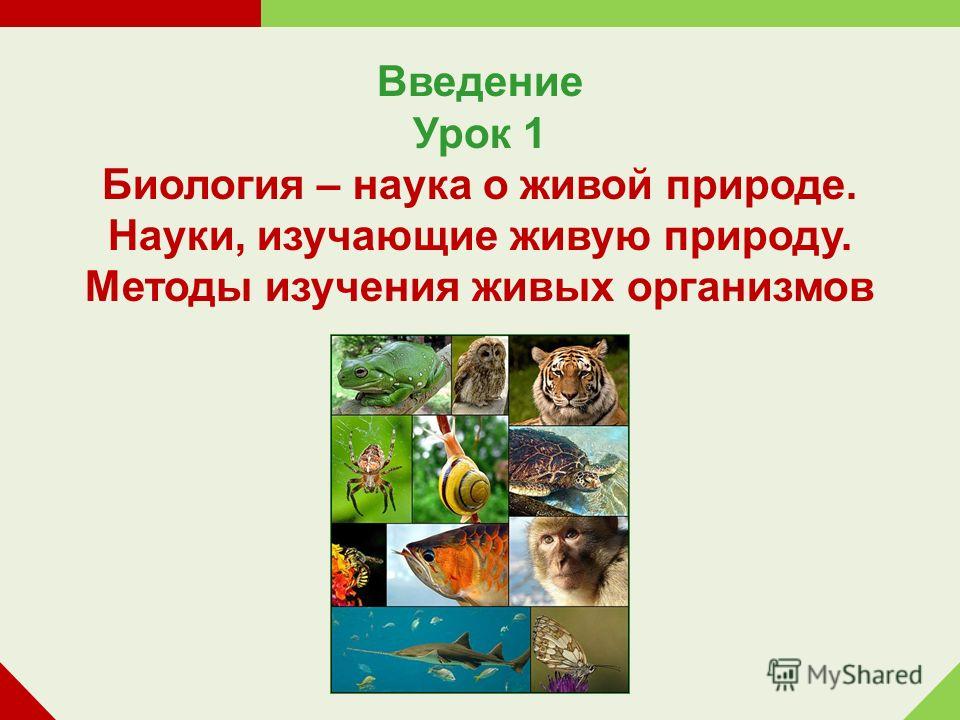 Введение
Урок 1
Биология – наука о живой природе. Науки, изучающие живую природу. Методы изучения живых организмов

MyShared